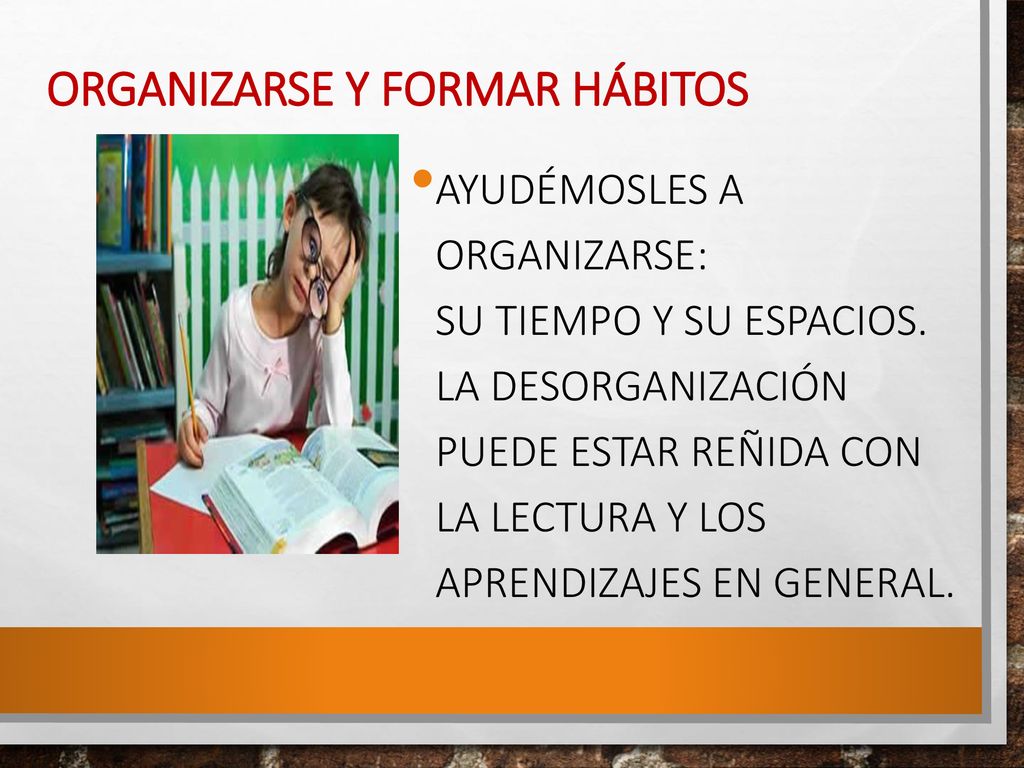 ORGANIZARSE Y FORMAR HÁBITOS

• AYUDÉMOSLES A ORGANIZARSE:
SU TIEMPO Y SU ESPACIOS.
LA DESORGANIZACIÓN PUEDE ESTAR REÑIDA CON LA LECTURA Y LOS APRENDIZAJES EN GENERAL.